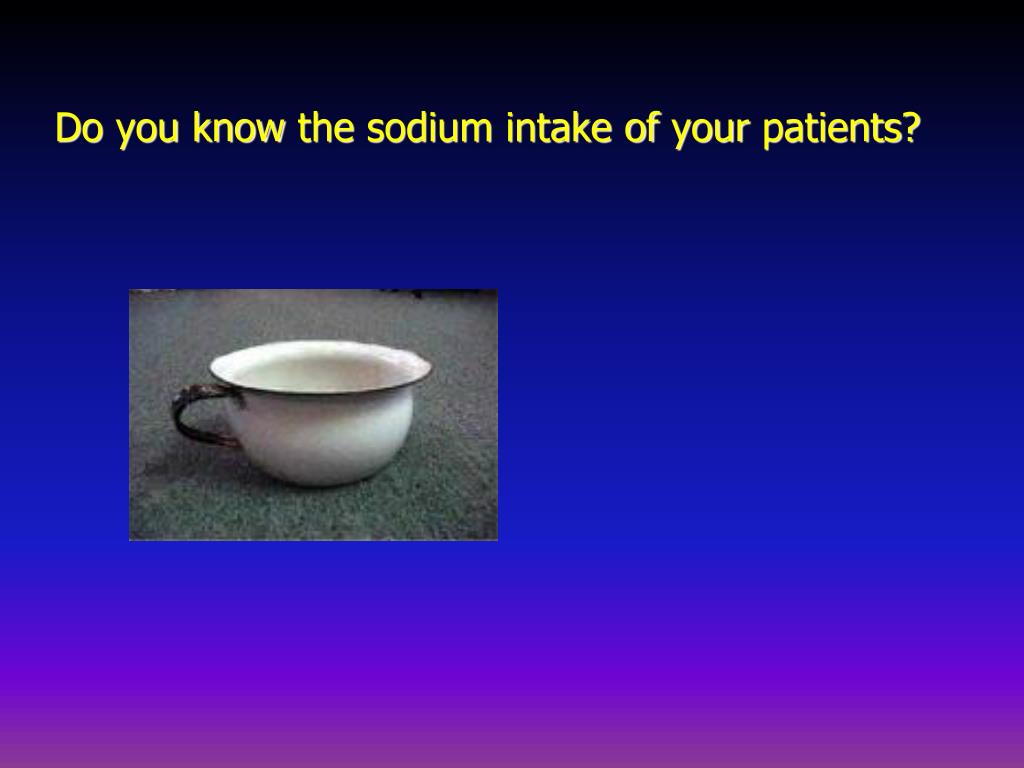 Do you know the sodium intake of your patients?